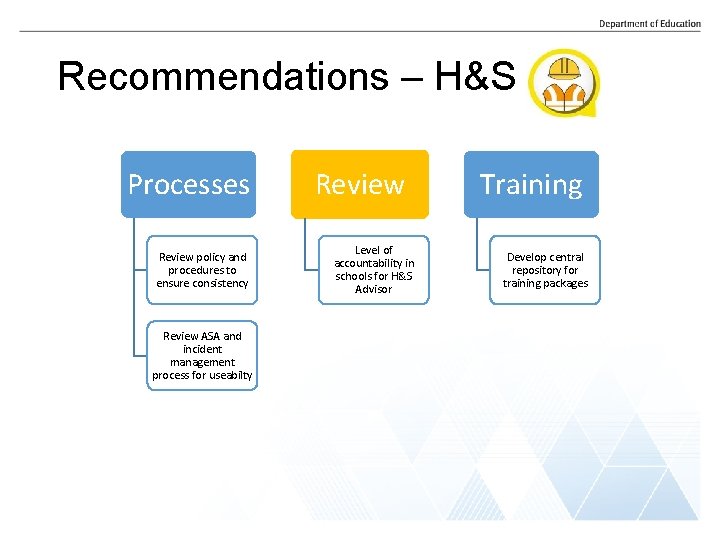 Department of Education

Recommendations – H&S

Processes

Review policy and procedures to ensure consistency

Review ASA and incident management process for useabilty

Review

Level of accountability in schools for H&S Advisor

Training

Develop central repository for training packages